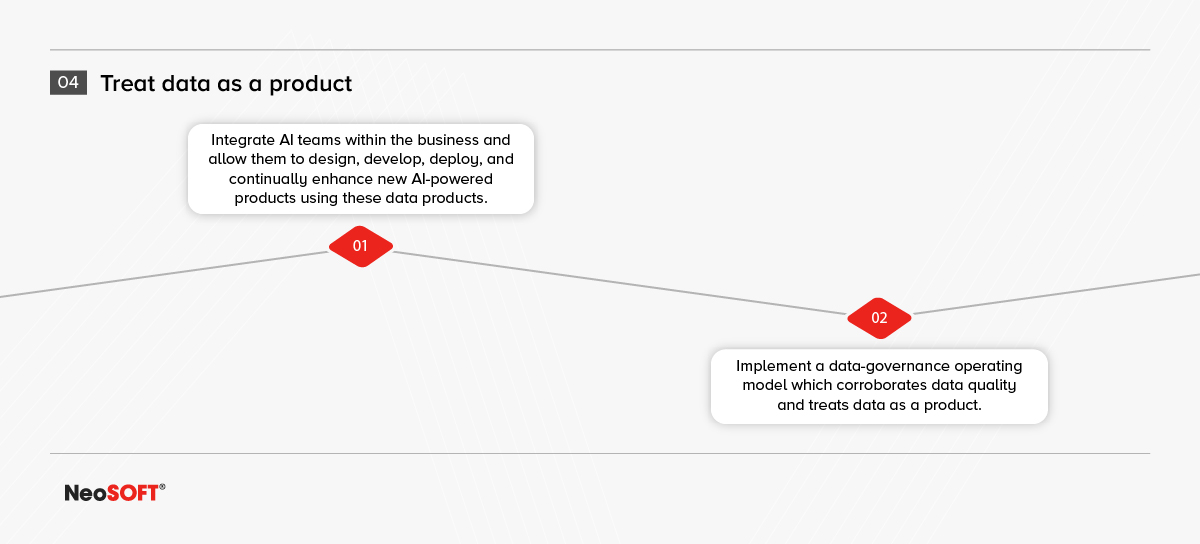 04 Treat data as a product

Integrate AI teams within the business and allow them to design, develop, deploy, and continually enhance new AI-powered products using these data products.

01

02

Implement a data-governance operating model which corroborates data quality and treats data as a product.

NeoSOFT®